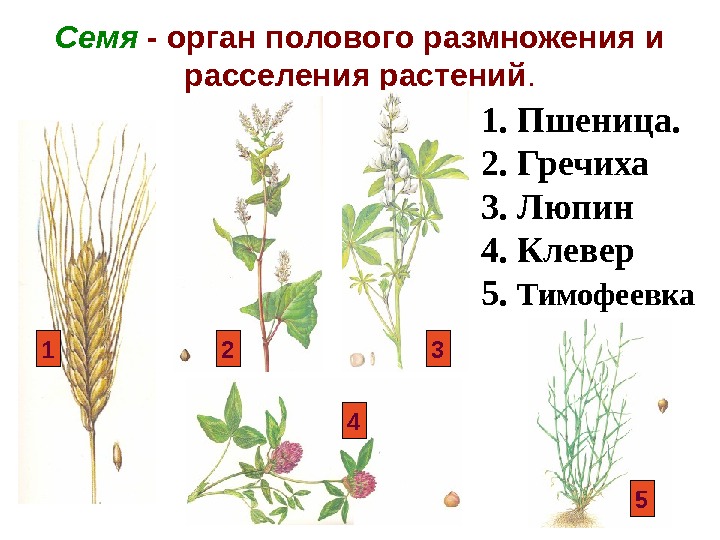 Семя - орган полового размножения и расселения растений.

1. Пшеница.
2. Гречиха
3. Люпин
4. Клевер
5. Тимофеевка

1

2

3

4

5